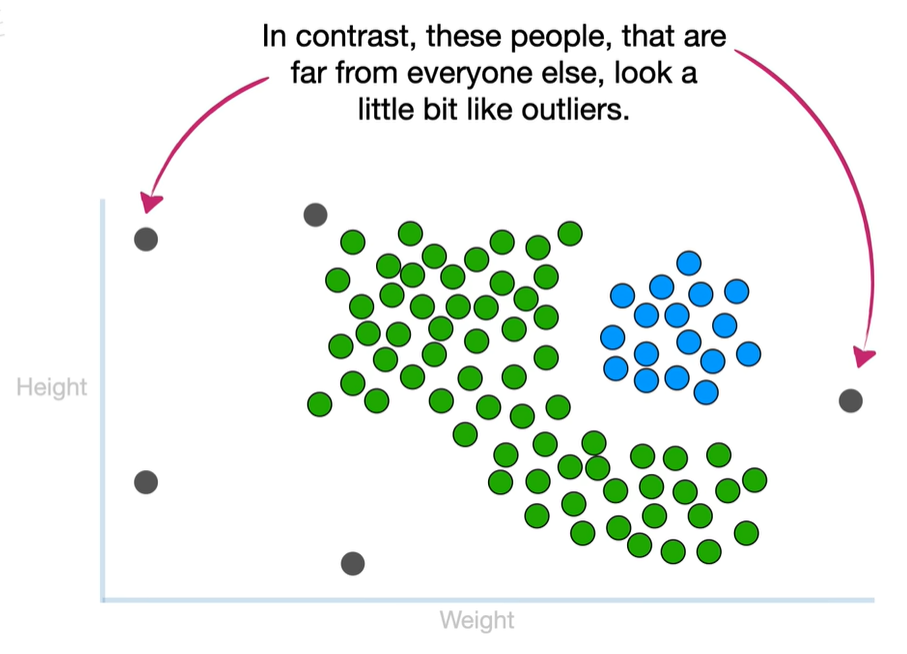 In contrast, these people, that are far from everyone else, look a little bit like outliers.

Height

Weight